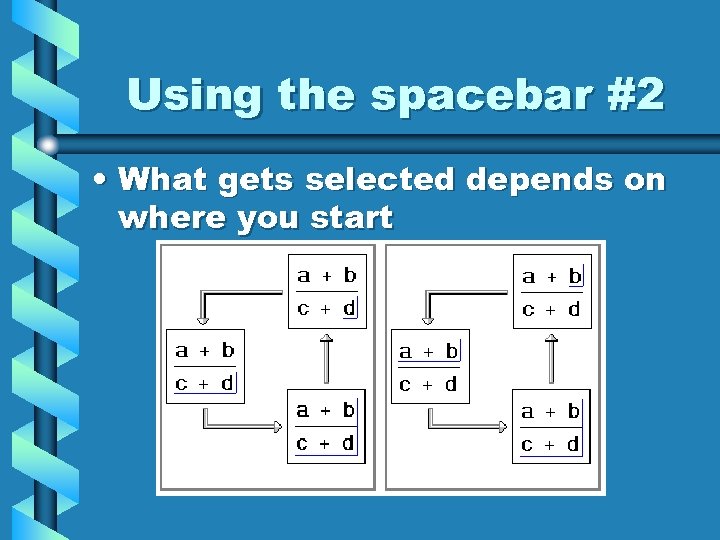 Using the spacebar #2

• What gets selected depends on where you start

$\frac{a + b}{c + d}$

$\frac{a + b}{c + d}$

$\frac{a + b}{c + d}$

$\frac{a + b}{c + d}$

$\frac{a + b}{c + d}$

$\frac{a + b}{c + d}$